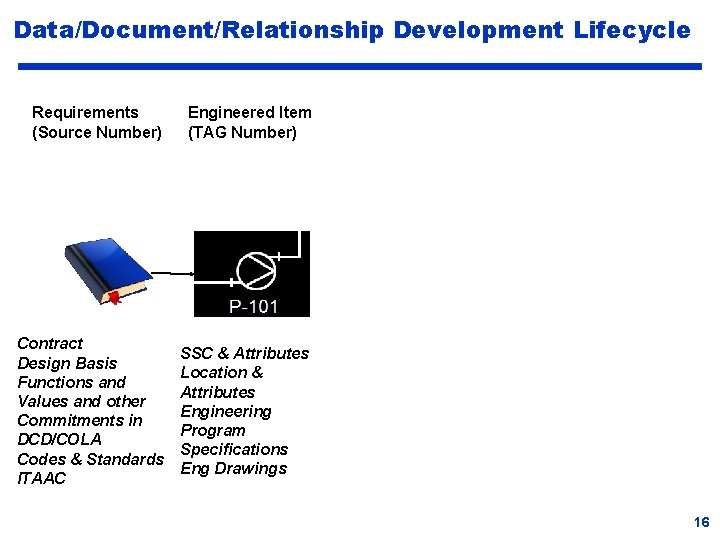 Data/Document/Relationship Development Lifecycle

Requirements
(Source Number)

Engineered Item
(TAG Number)

P-101

Contract
Design Basis
Functions and
Values and other
Commitments in
DCD/COLA
Codes & Standards
ITAAC

SSC & Attributes
Location &
Attributes
Engineering
Program
Specifications
Eng Drawings

16